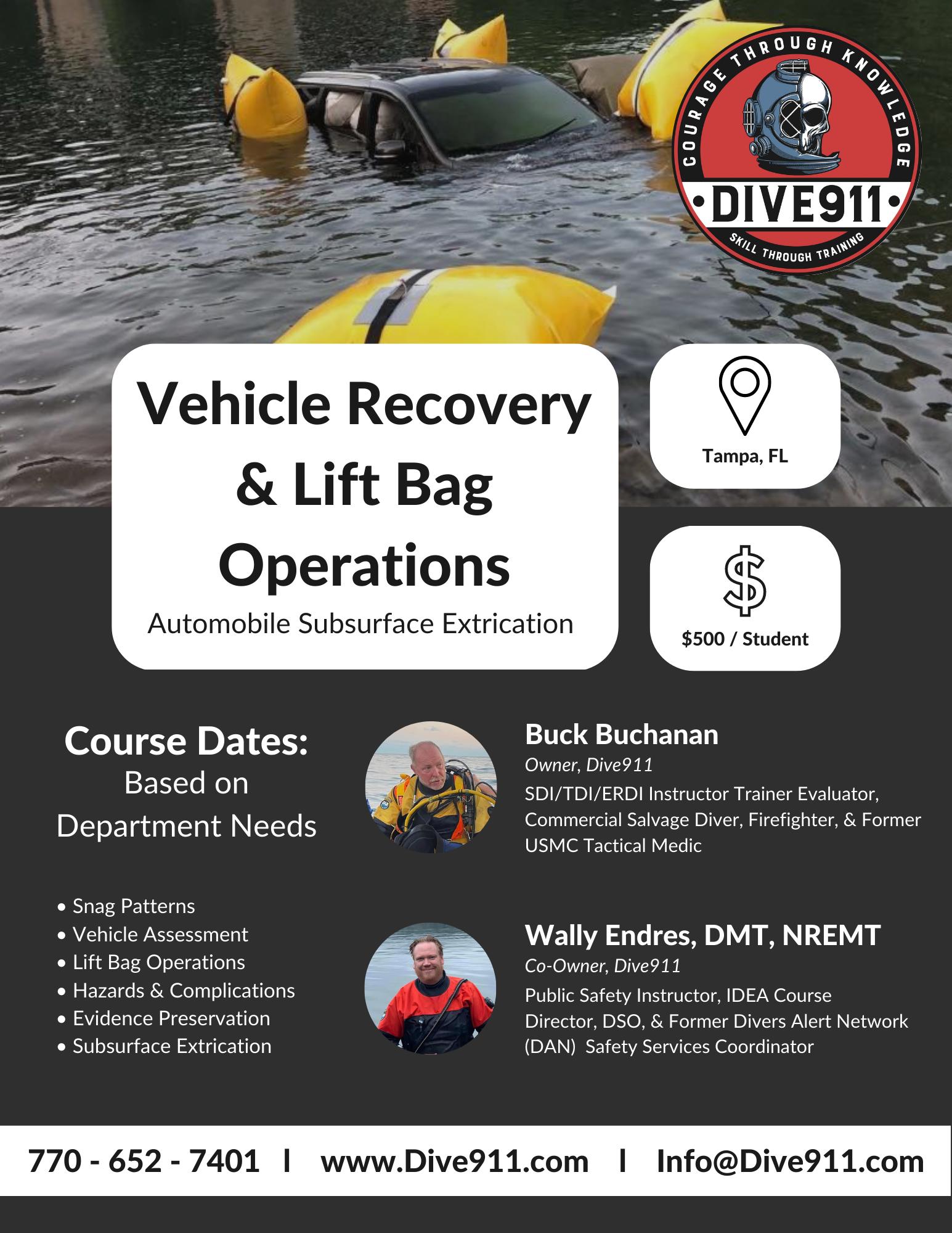 COURAGE THROUGH KNOWLEDGE
•DIVE911•
SKILL THROUGH TRAINING

Vehicle Recovery & Lift Bag Operations

Automobile Subsurface Extrication

Tampa, FL

$500 / Student

Course Dates:
Based on Department Needs

• Snag Patterns
• Vehicle Assessment
• Lift Bag Operations
• Hazards & Complications
• Evidence Preservation
• Subsurface Extrication

Buck Buchanan
Owner, Dive911
SDI/TDI/ERDI Instructor Trainer Evaluator, Commercial Salvage Diver, Firefighter, & Former USMC Tactical Medic

Wally Endres, DMT, NREMT
Co-Owner, Dive911
Public Safety Instructor, IDEA Course Director, DSO, & Former Divers Alert Network (DAN) Safety Services Coordinator

770 - 652 - 7401 I www.Dive911.com I Info@Dive911.com